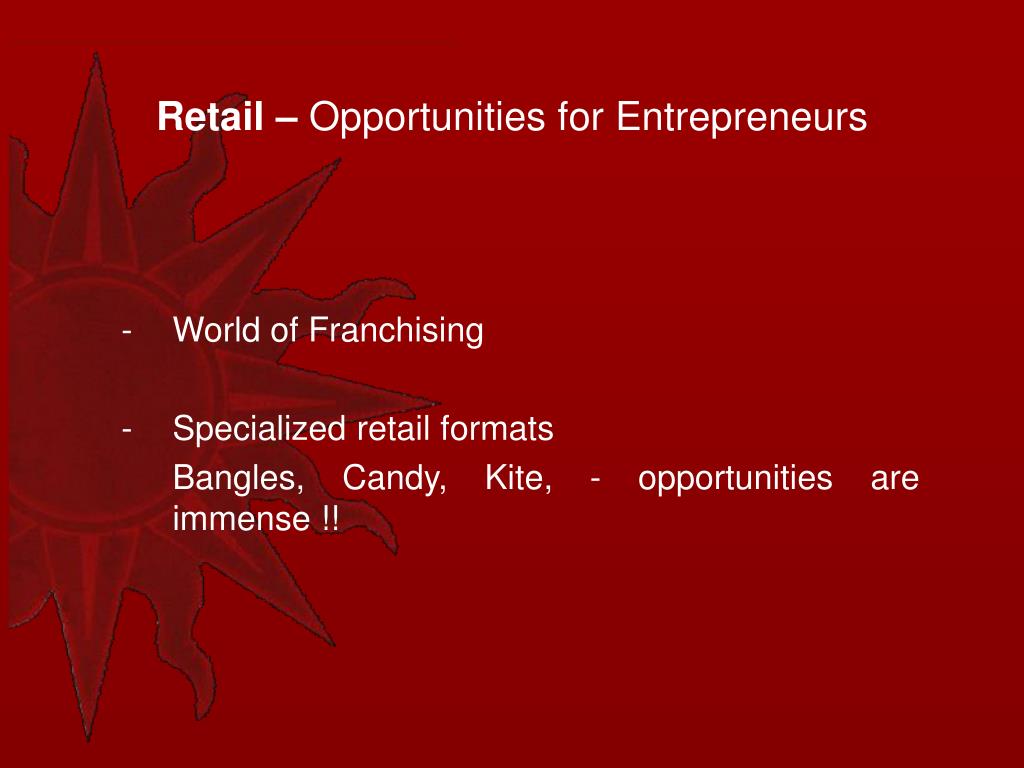 Retail – Opportunities for Entrepreneurs

- World of Franchising

- Specialized retail formats
Bangles, Candy, Kite, - opportunities are immense !!